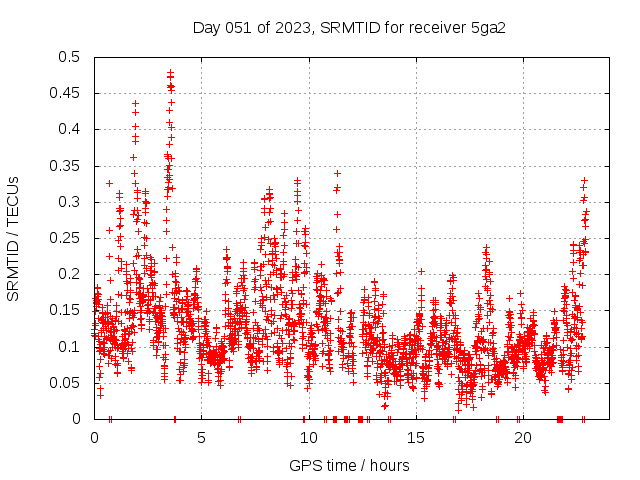 Day 051 of 2023, SRMTID for receiver 5ga2

SRMTID / TECUs

0.5
0.45
0.4
0.35
0.3
0.25
0.2
0.15
0.1
0.05
0

0
5
10
15
20

GPS time / hours